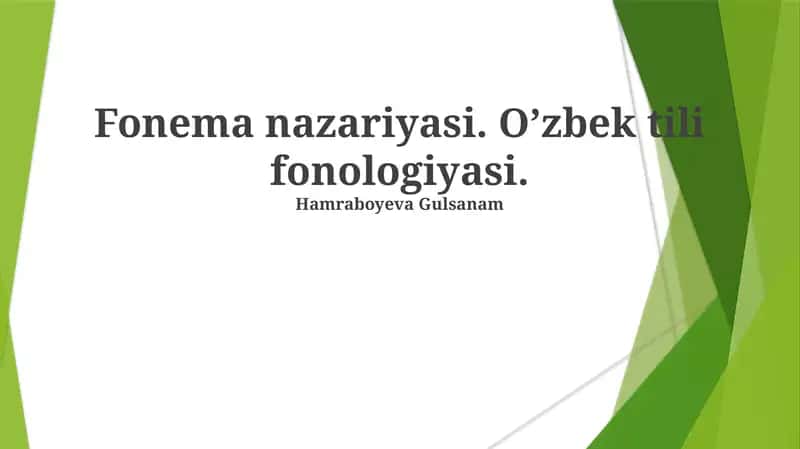 Fonema nazariyasi. O’zbek tili fonologiyasi.
Hamraboyeva Gulsanam